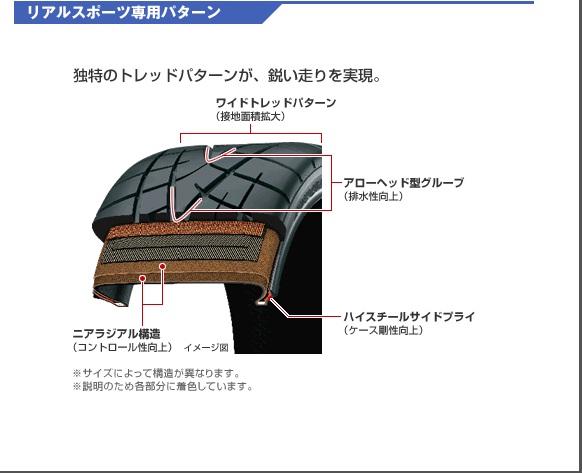 リアルスポーツ専用パターン

独特のトレッドパターンが、鋭い走りを実現。

ワイドトレッドパターン
（接地面積拡大）

アローヘッド型グルーブ
（排水性向上）

ハイスチールサイドプライ
（ケース剛性向上）

ニアラジアル構造
（コントロール性向上）

イメージ図

※サイズによって構造が異なります。
※説明のため各部分に着色しています。